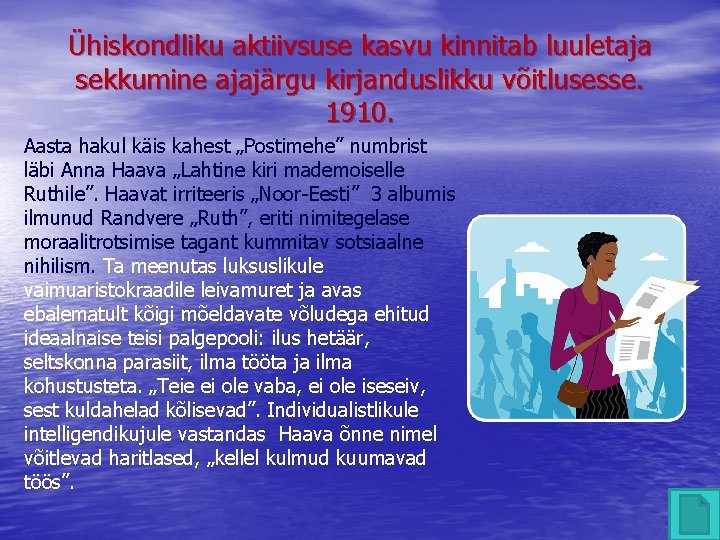 Ühiskondliku aktiivsuse kasvu kinnitab luuletaja sekkumine ajajärgu kirjanduslikku võitlusesse. 1910.

Aasta hakul käis kahest „Postimehe” numbrist läbi Anna Haava „Lahtine kiri mademoiselle Ruthile”. Haavat irriteeris „Noor-Eesti” 3 albumis ilmunud Randvere „Ruth”, eriti nimitegelase moraalitrotsimise tagant kummitav sotsiaalne nihilism. Ta meenutas luksuslikule vaimuaristokraadile leivamuret ja avas ebalematult kõigi mõeldavate võludega ehitud ideaalnaise teisi palgepooli: ilus hetäär, seltskonna parasiit, ilma tööta ja ilma kohustusteta. „Teie ei ole vaba, ei ole iseseiv, sest kuldahelad kõlisevad”. Individualistlikule intelligendikujule vastandas Haava õnne nimel võitlevad haritlased, „kellel kulmud kuumavad töös”.